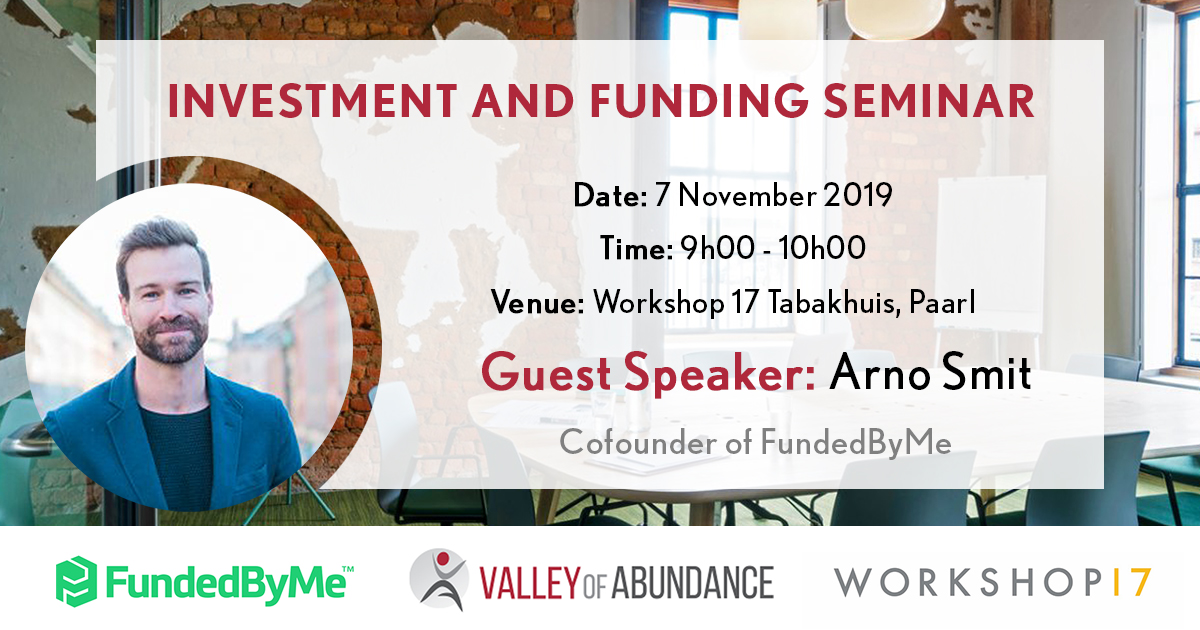 INVESTMENT AND FUNDING SEMINAR

Date: 7 November 2019

Time: 9h00 - 10h00

Venue: Workshop 17 Tabakhuis, Paarl

Guest Speaker: Arno Smit

Cofounder of FundedByMe

FundedByMe™

VALLEY OF ABUNDANCE

WORKSHOP17